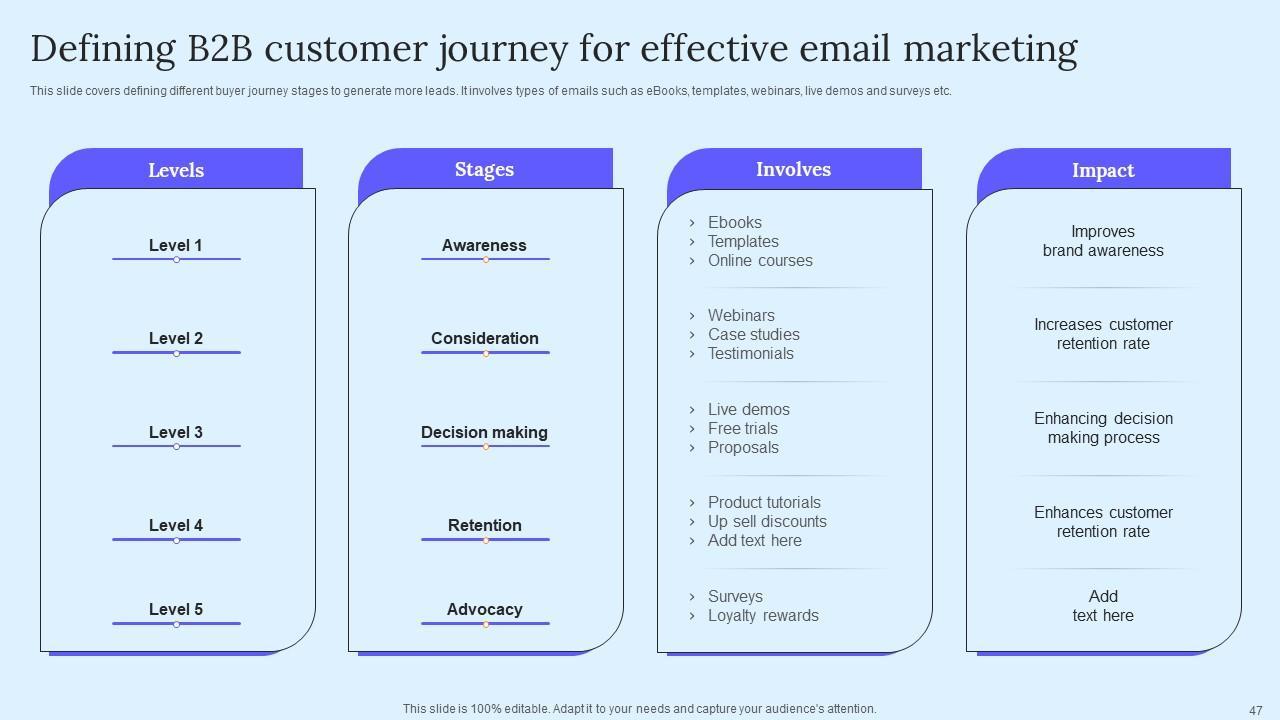 Defining B2B customer journey for effective email marketing

This slide covers defining different buyer journey stages to generate more leads. It involves types of emails such as eBooks, templates, webinars, live demos and surveys etc.

Levels

Level 1

Level 2

Level 3

Level 4

Level 5

Stages

Awareness

Consideration

Decision making

Retention

Advocacy

Involves

› Ebooks
› Templates
› Online courses

› Webinars
› Case studies
› Testimonials

› Live demos
› Free trials
› Proposals

› Product tutorials
› Up sell discounts
› Add text here

› Surveys
› Loyalty rewards

Impact

Improves brand awareness

Increases customer retention rate

Enhancing decision making process

Enhances customer retention rate

Add text here

This slide is 100% editable. Adapt it to your needs and capture your audience's attention.

47